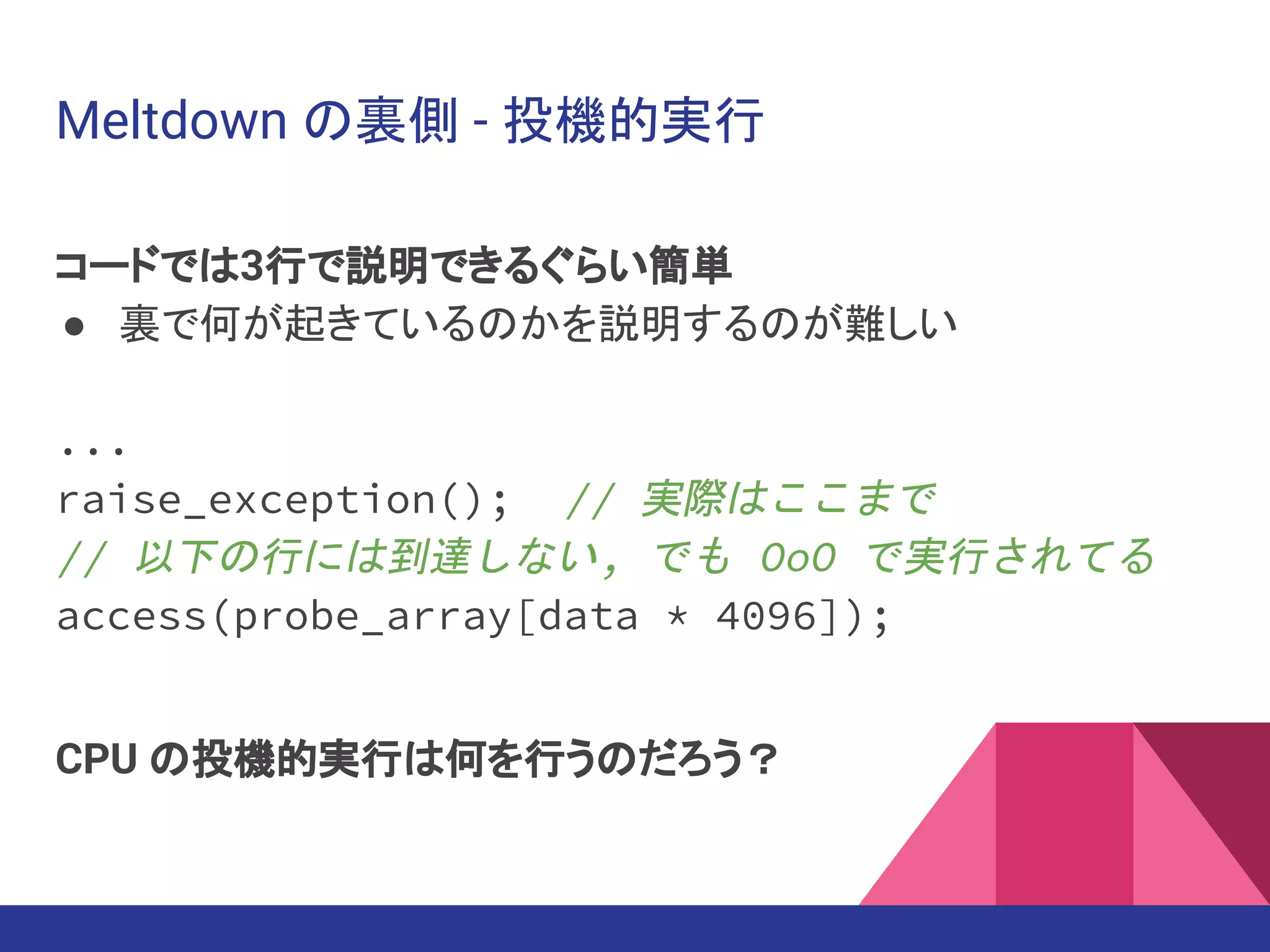 Meltdown の裏側 - 投機的実行

コードでは3行で説明できるぐらい簡単

● 裏で何が起きているのかを説明するのが難しい

...
raise_exception(); // 実際はここまで
// 以下の行には到達しない, でも OoO で実行されてる
access(probe_array[data * 4096]);

CPU の投機的実行は何を行うのだろう？